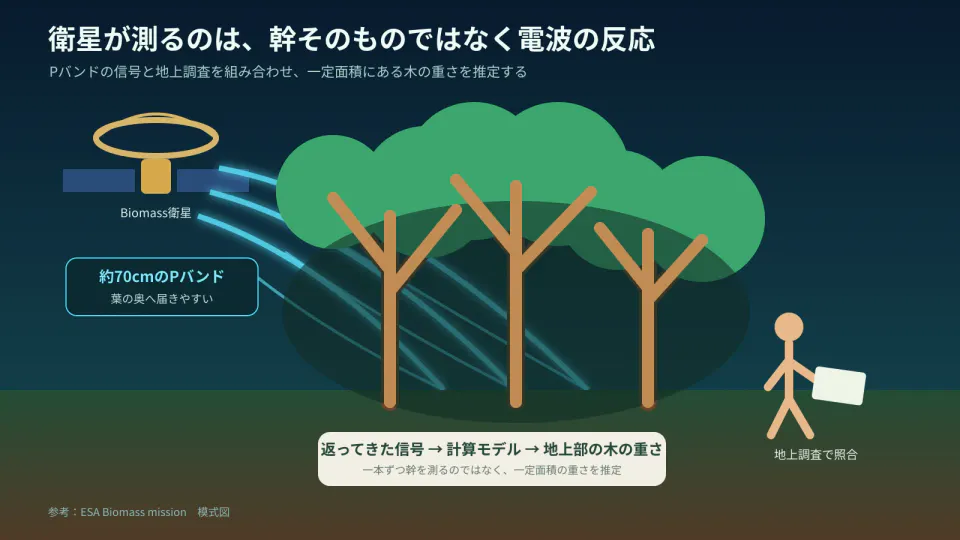 衛星が測るのは、幹そのものではなく電波の反応

Pバンドの信号と地上調査を組み合わせ、一定面積にある木の重さを推定する

Biomass衛星

約70cmのPバンド

葉の奥へ届きやすい

返ってきた信号 → 計算モデル → 地上部の木の重さ

一本ずつ幹を測るのではなく、一定面積の重さを推定

地上調査で照合

参考：ESA Biomass mission　模式図